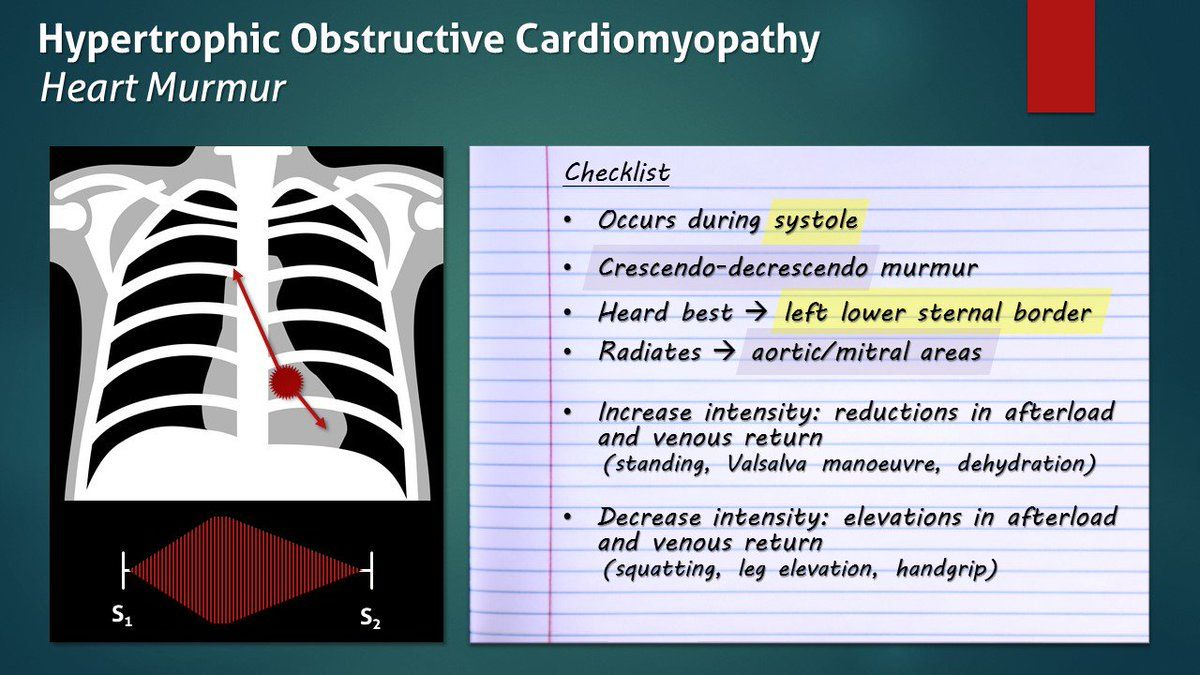 Hypertrophic Obstructive Cardiomyopathy
Heart Murmur

$S_1$ $S_2$

Checklist

• Occurs during systole
• Crescendo-decrescendo murmur
• Heard best → left lower sternal border
• Radiates → aortic/mitral areas
• Increase intensity: reductions in afterload and venous return
(standing, Valsalva manoeuvre, dehydration)
• Decrease intensity: elevations in afterload and venous return
(squatting, leg elevation, handgrip)